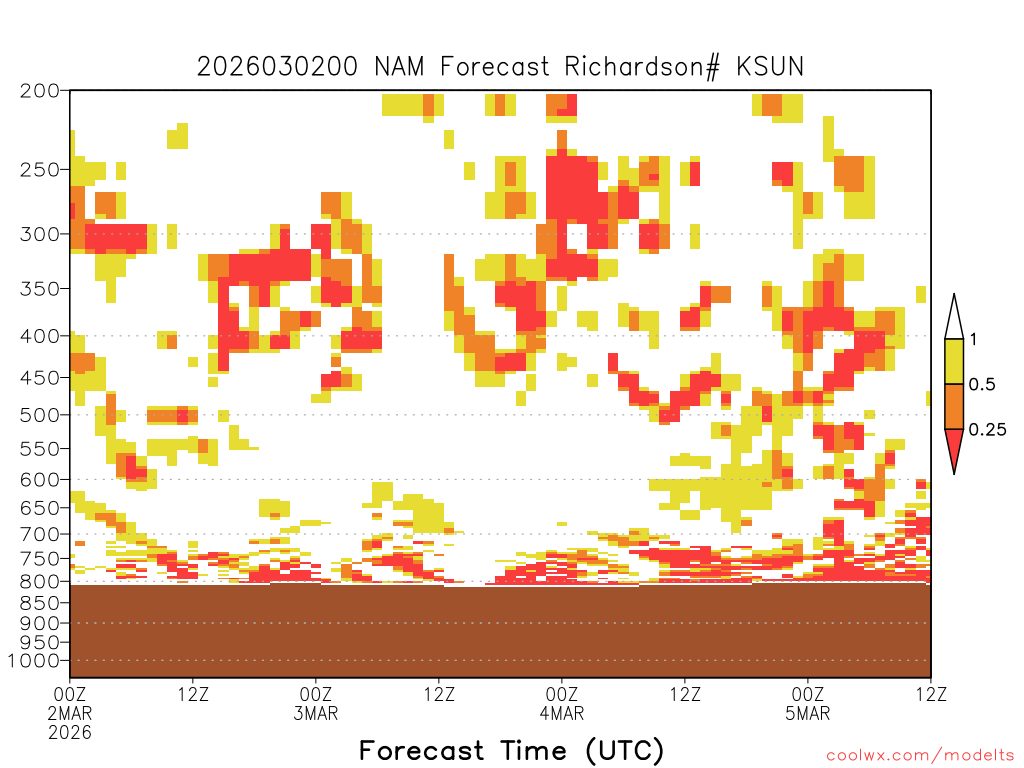 2026030200 NAM Forecast Richardson# KSUN

200
250
300
350
400
450
500
550
600
650
700
750
800
850
900
950
1000

1
0.5
0.25

00Z
2MAR
2026
12Z
00Z
3MAR
12Z
00Z
4MAR
12Z
00Z
5MAR
12Z

Forecast Time (UTC)

coolwx.com/modelts